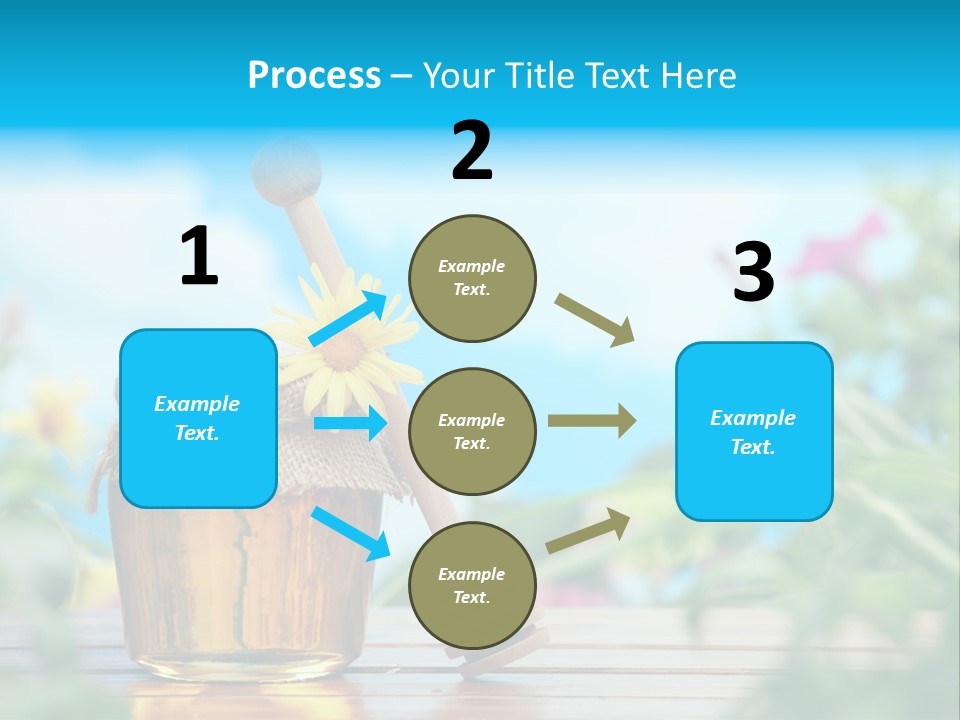 Process – Your Title Text Here

1

Example Text.

2

Example Text.

Example Text.

Example Text.

3

Example Text.